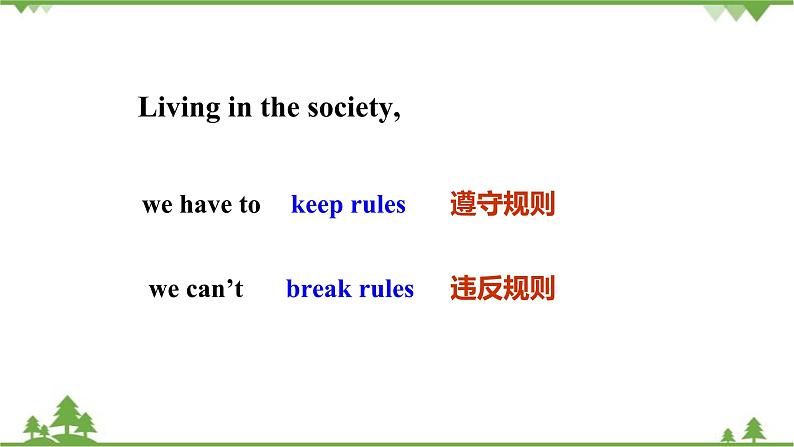 Living in the society,

we have to keep rules 遵守规则

we can’t break rules 违反规则